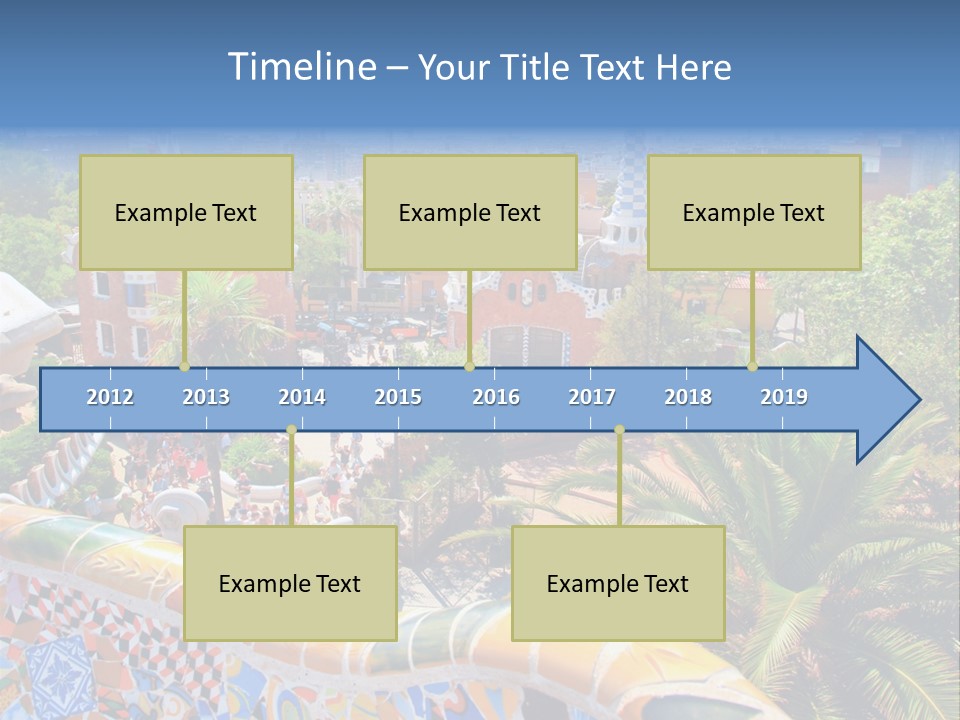 Timeline – Your Title Text Here

Example Text

Example Text

Example Text

2012 2013 2014 2015 2016 2017 2018 2019

Example Text

Example Text